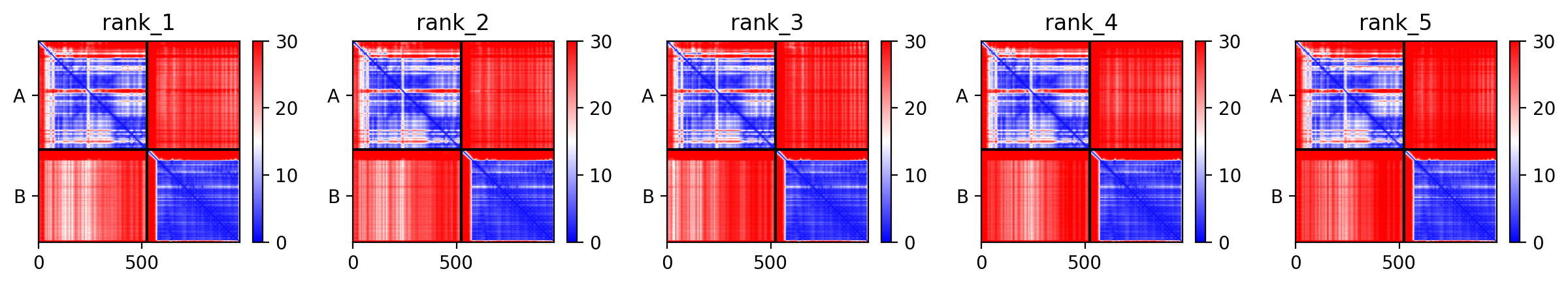 rank_1

A

B

0 500

30
20
10
0

rank_2

A

B

0 500

30
20
10
0

rank_3

A

B

0 500

30
20
10
0

rank_4

A

B

0 500

30
20
10
0

rank_5

A

B

0 500

30
20
10
0